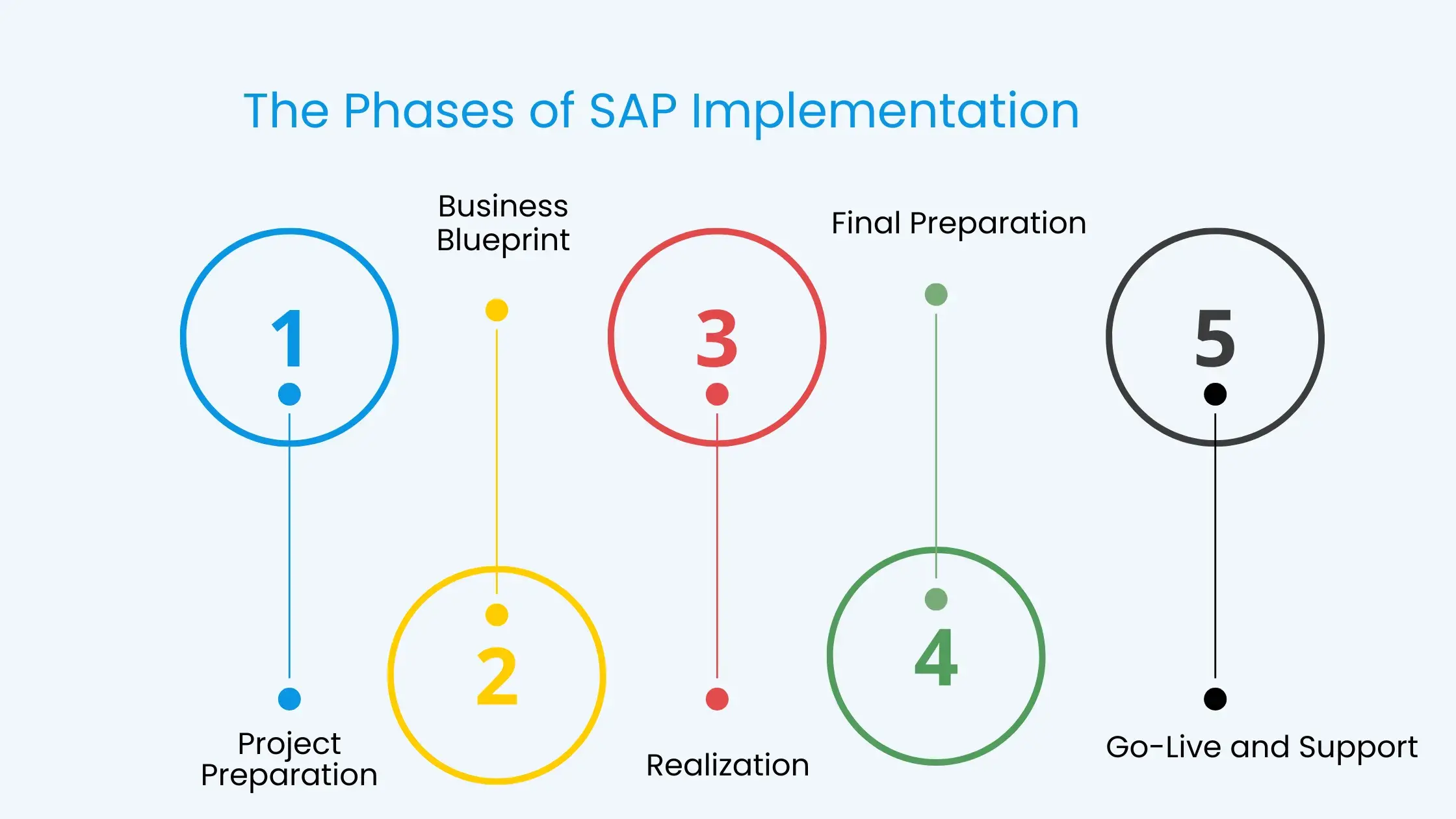 The Phases of SAP Implementation

1
Project Preparation

Business Blueprint
2

3
Realization

Final Preparation
4

5
Go-Live and Support